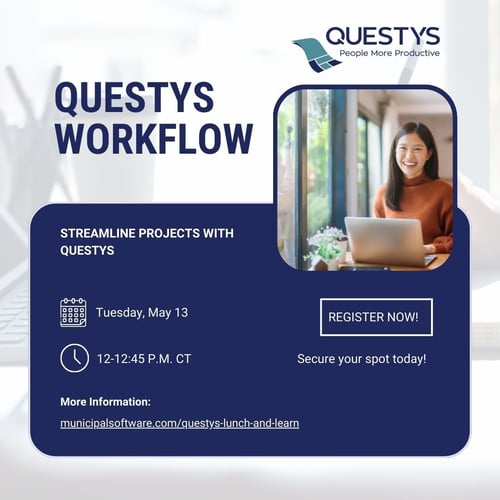 QUESTYS
People More Productive

QUESTYS WORKFLOW

STREAMLINE PROJECTS WITH QUESTYS

Tuesday, May 13

12-12:45 P.M. CT

REGISTER NOW!

Secure your spot today!

More Information:

municipalsoftware.com/questys-lunch-and-learn